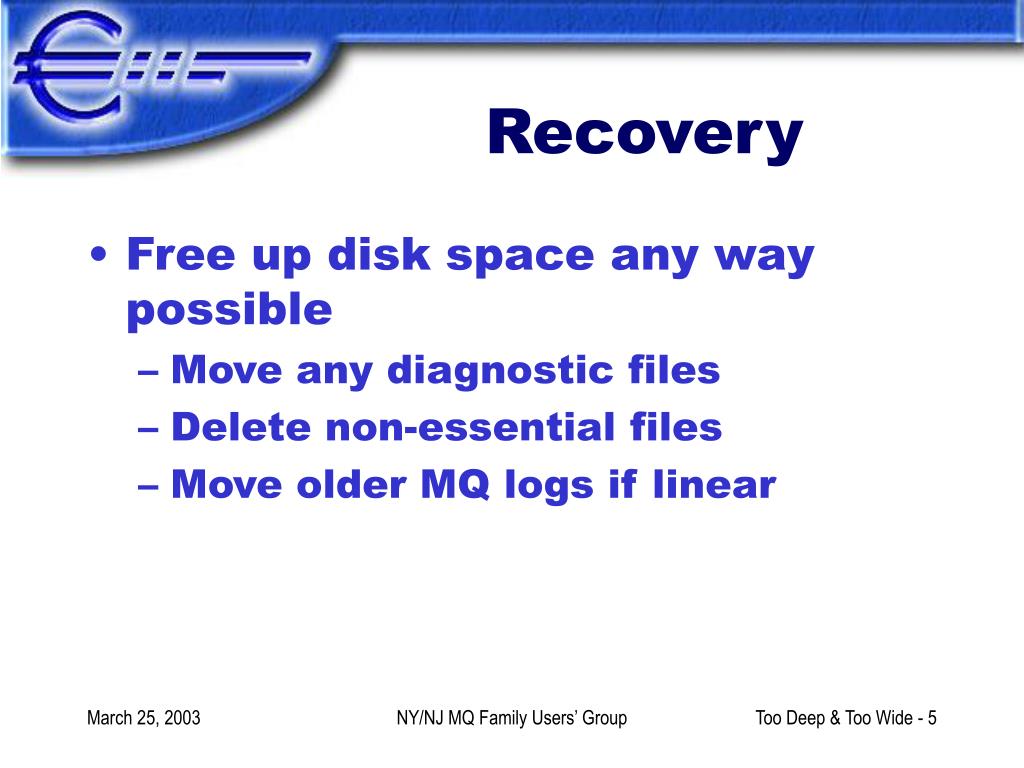 Recovery

• Free up disk space any way possible
– Move any diagnostic files
– Delete non-essential files
– Move older MQ logs if linear

March 25, 2003
NY/NJ MQ Family Users' Group
Too Deep & Too Wide - 5